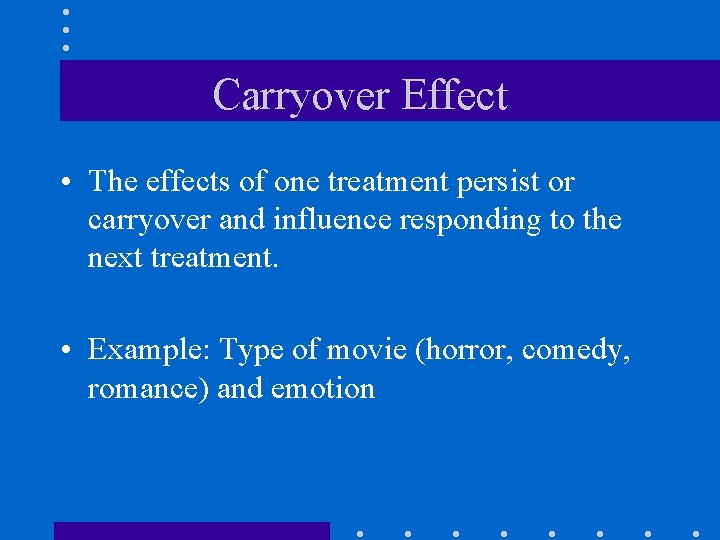 Carryover Effect

• The effects of one treatment persist or carryover and influence responding to the next treatment.

• Example: Type of movie (horror, comedy, romance) and emotion